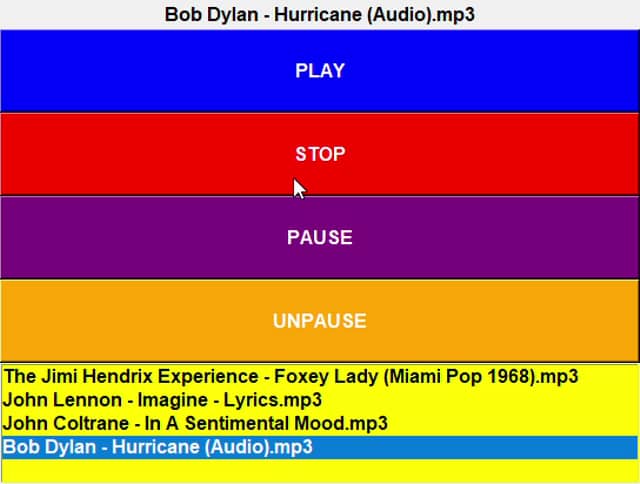 Bob Dylan - Hurricane (Audio).mp3

PLAY

STOP

PAUSE

UNPAUSE

The Jimi Hendrix Experience - Foxey Lady (Miami Pop 1968).mp3
John Lennon - Imagine - Lyrics.mp3
John Coltrane - In A Sentimental Mood.mp3
Bob Dylan - Hurricane (Audio).mp3